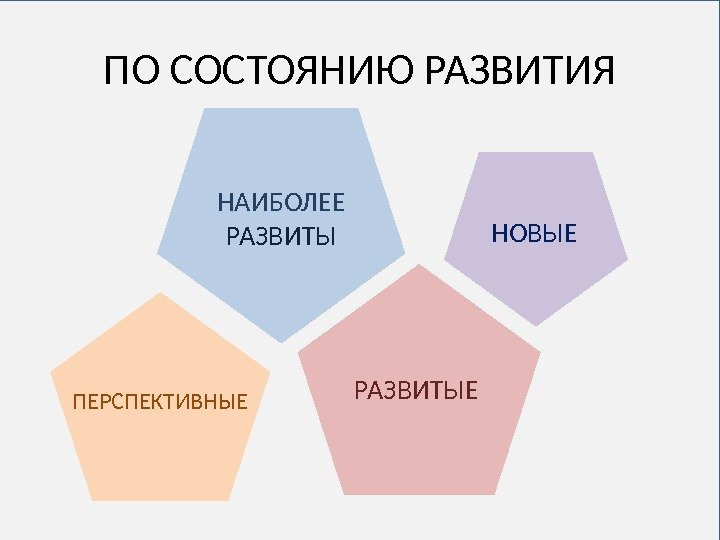 ПО СОСТОЯНИЮ РАЗВИТИЯ

НАИБОЛЕЕ РАЗВИТЫ

НОВЫЕ

ПЕРСПЕКТИВНЫЕ

РАЗВИТЫЕ